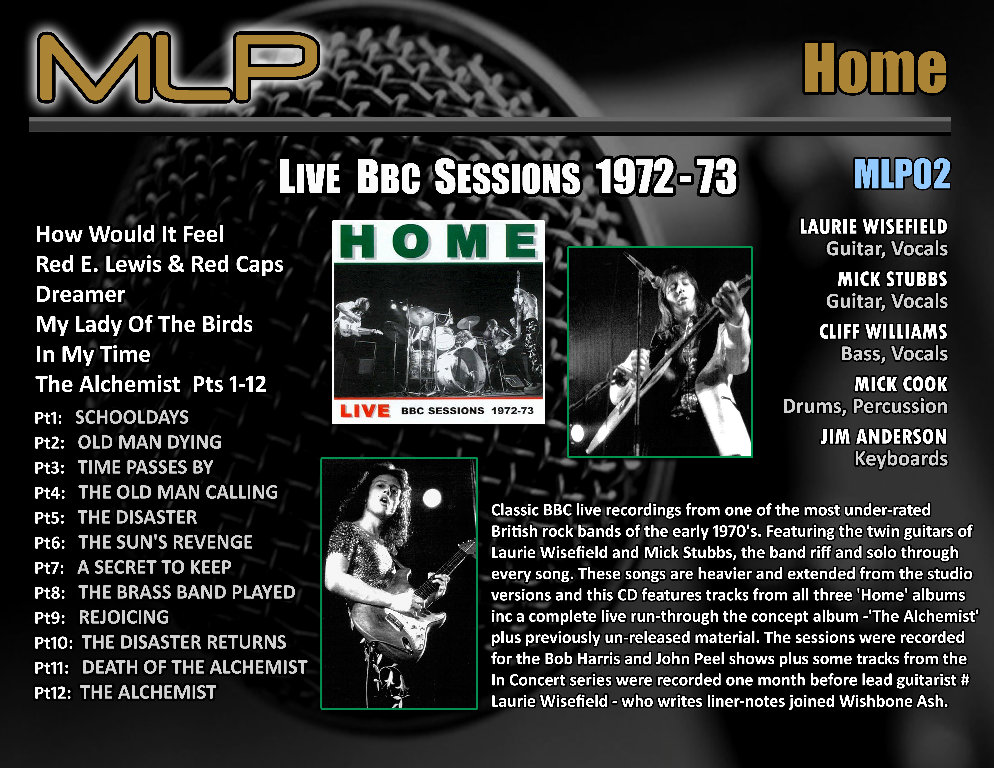 MLP

Home

LIVE BBC SESSIONS 1972-73

MLP02

How Would It Feel
Red E. Lewis & Red Caps
Dreamer
My Lady Of The Birds
In My Time
The Alchemist Pts 1-12

Pt1: SCHOOLDAYS
Pt2: OLD MAN DYING
Pt3: TIME PASSES BY
Pt4: THE OLD MAN CALLING
Pt5: THE DISASTER
Pt6: THE SUN'S REVENGE
Pt7: A SECRET TO KEEP
Pt8: THE BRASS BAND PLAYED
Pt9: REJOICING
Pt10: THE DISASTER RETURNS
Pt11: DEATH OF THE ALCHEMIST
Pt12: THE ALCHEMIST

HOME

LIVE BBC SESSIONS 1972-73

LAURIE WISEFIELD
Guitar, Vocals
MICK STUBBS
Guitar, Vocals
CLIFF WILLIAMS
Bass, Vocals
MICK COOK
Drums, Percussion
JIM ANDERSON
Keyboards

Classic BBC live recordings from one of the most under-rated British rock bands of the early 1970's. Featuring the twin guitars of Laurie Wisefield and Mick Stubbs, the band riff and solo through every song. These songs are heavier and extended from the studio versions and this CD features tracks from all three 'Home' albums inc a complete live run-through the concept album -'The Alchemist' plus previously un-released material. The sessions were recorded for the Bob Harris and John Peel shows plus some tracks from the In Concert series were recorded one month before lead guitarist # Laurie Wisefield - who writes liner-notes joined Wishbone Ash.